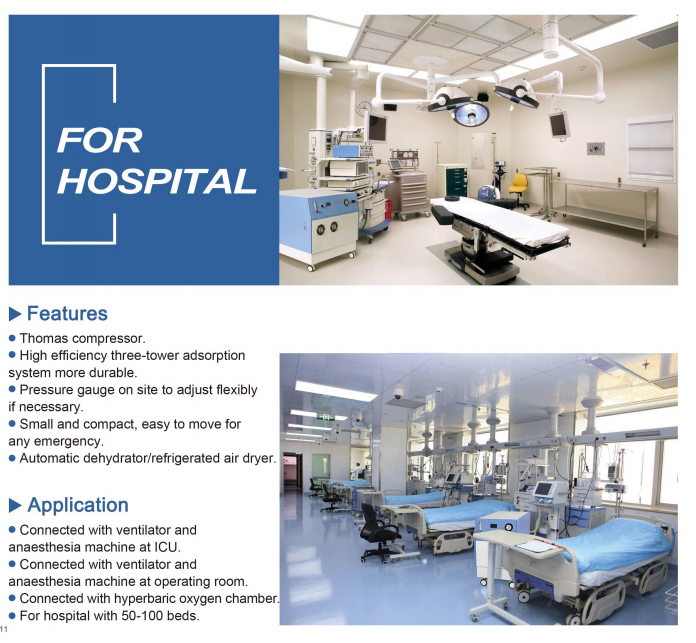 FOR HOSPITAL

▶ Features

● Thomas compressor.
● High efficiency three-tower adsorption system more durable.
● Pressure gauge on site to adjust flexibly if necessary.
● Small and compact, easy to move for any emergency.
● Automatic dehydrator/refrigerated air dryer.

▶ Application

● Connected with ventilator and anaesthesia machine at ICU.
● Connected with ventilator and anaesthesia machine at operating room.
● Connected with hyperbaric oxygen chamber.
● For hospital with 50-100 beds.

11